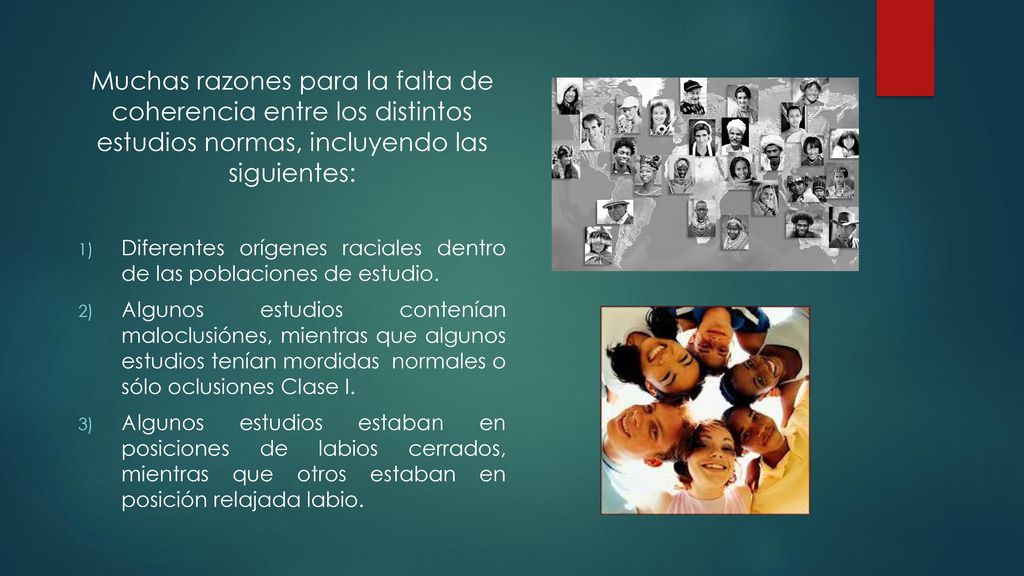 Muchas razones para la falta de coherencia entre los distintos estudios normas, incluyendo las siguientes:

1) Diferentes orígenes raciales dentro de las poblaciones de estudio.

2) Algunos estudios contenían maloclusiónes, mientras que algunos estudios tenían mordidas normales o sólo oclusiones Clase I.

3) Algunos estudios estaban en posiciones de labios cerrados, mientras que otros estaban en posición relajada labio.